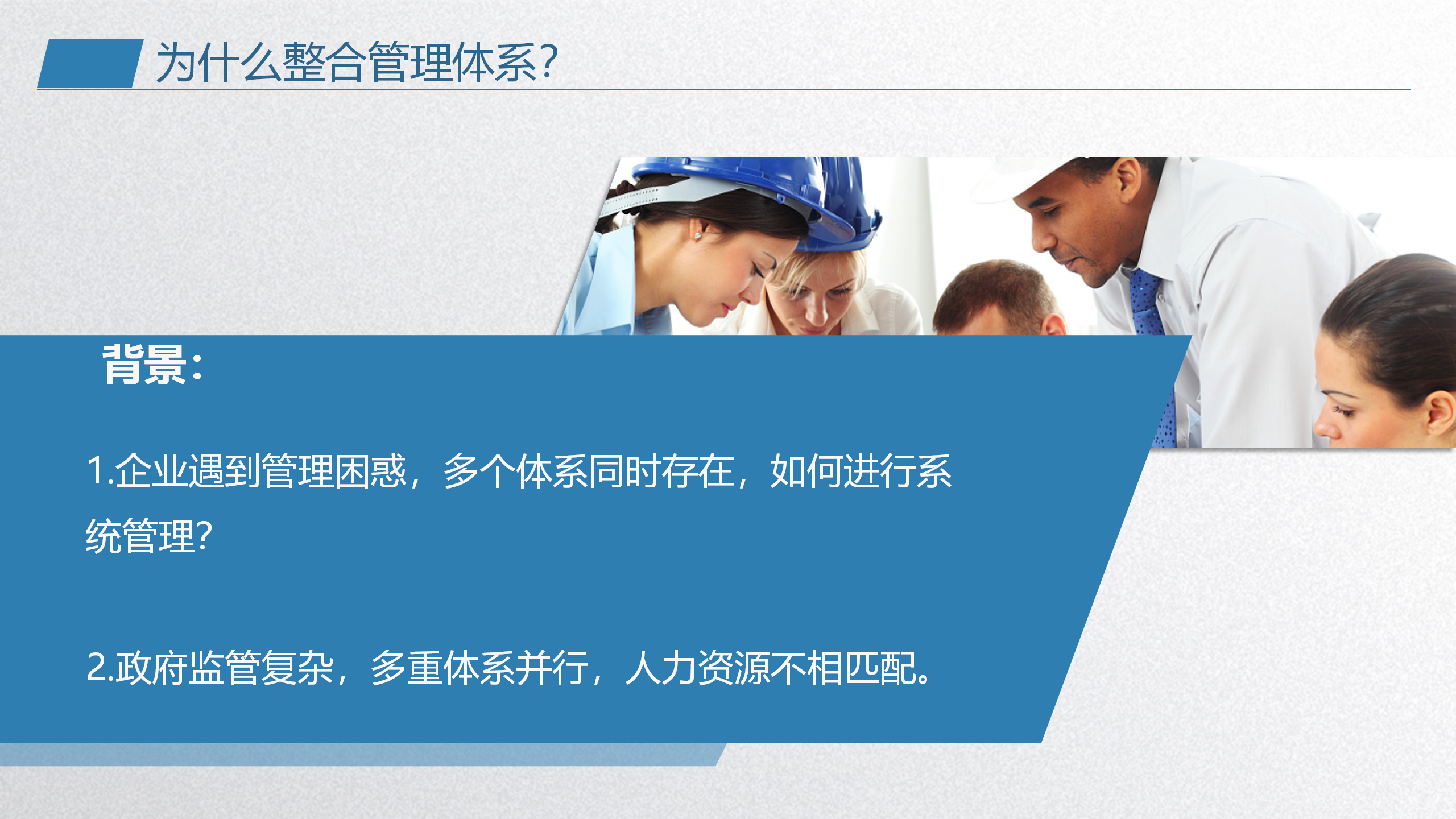 为什么整合管理体系?

背景:

1.企业遇到管理困惑，多个体系同时存在，如何进行系统管理?

2.政府监管复杂，多重体系并行，人力资源不相匹配。